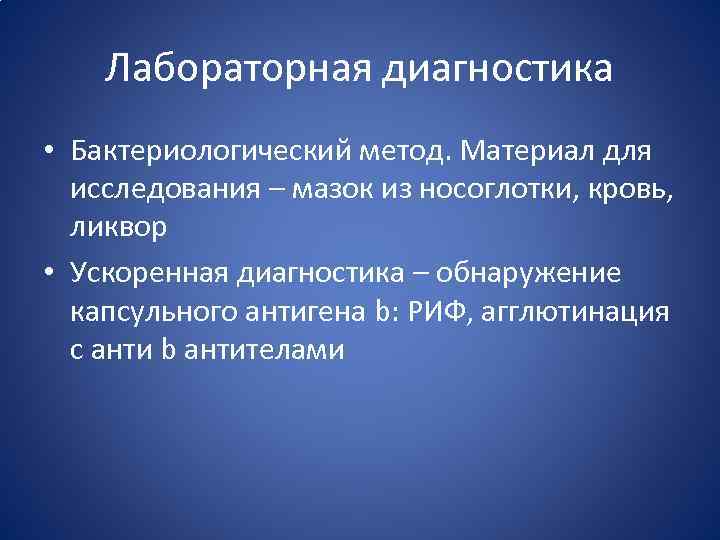 Лабораторная диагностика

• Бактериологический метод. Материал для исследования – мазок из носоглотки, кровь, ликвор

• Ускоренная диагностика – обнаружение капсульного антигена b: РИФ, агглютинация с анти b антителами